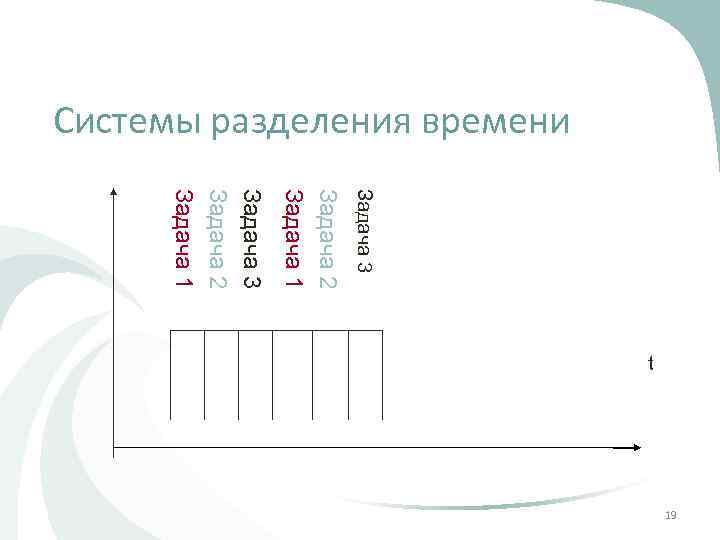 Системы разделения времени

Задача 1
Задача 2
Задача 3
Задача 1
Задача 2
Задача 3

t

19